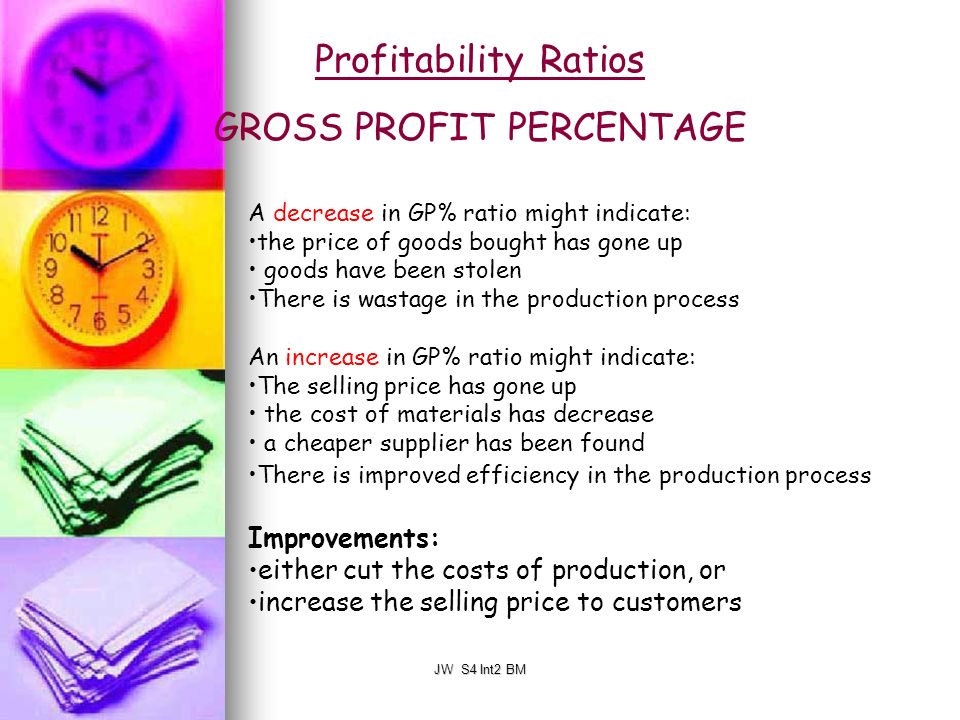 Profitability Ratios

GROSS PROFIT PERCENTAGE

A decrease in GP% ratio might indicate:
•the price of goods bought has gone up
• goods have been stolen
•There is wastage in the production process

An increase in GP% ratio might indicate:
•The selling price has gone up
• the cost of materials has decrease
• a cheaper supplier has been found
•There is improved efficiency in the production process

Improvements:
•either cut the costs of production, or
•increase the selling price to customers

JW S4 Int2 BM